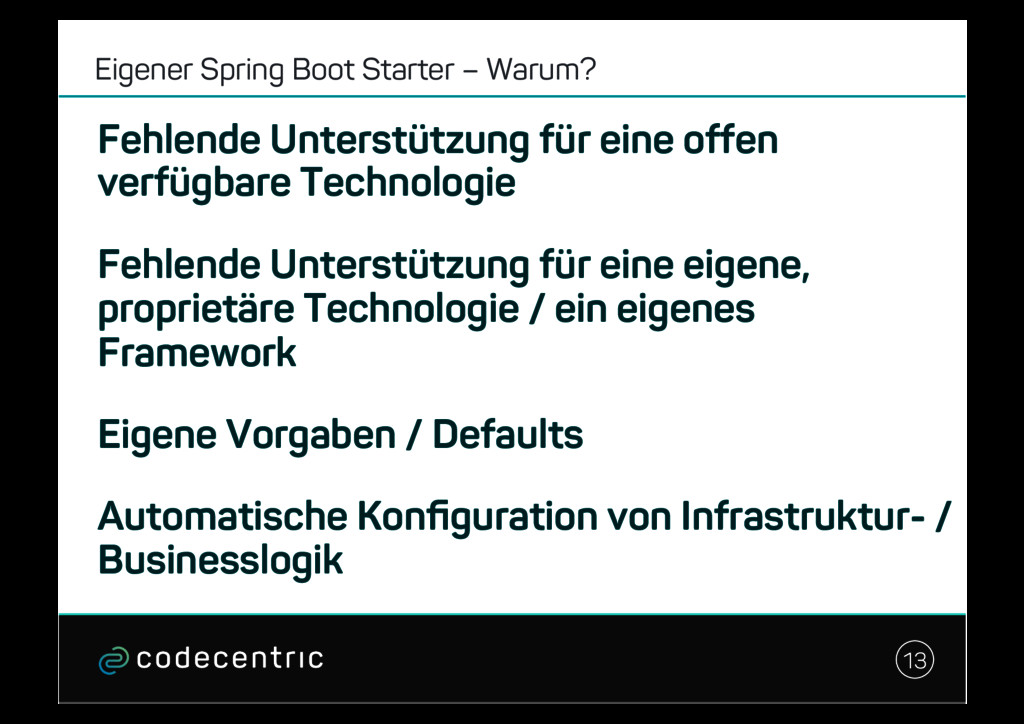 Eigener Spring Boot Starter – Warum?

Fehlende Unterstützung für eine offen verfügbare Technologie

Fehlende Unterstützung für eine eigene, proprietäre Technologie / ein eigenes Framework

Eigene Vorgaben / Defaults

Automatische Konfiguration von Infrastruktur- / Businesslogik

codecentric

13